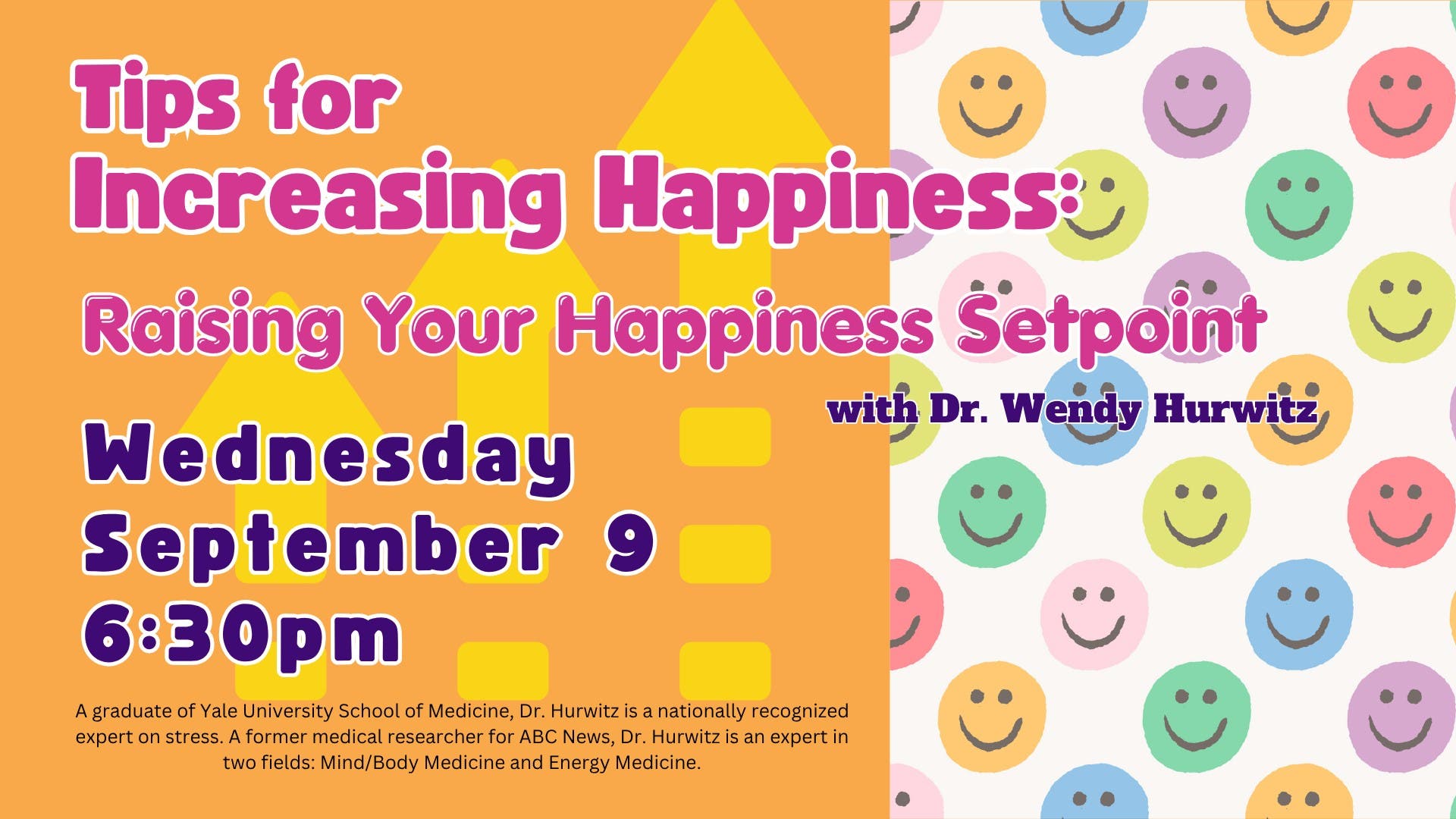 Tips for
Increasing Happiness:

Raising Your Happiness Setpoint

with Dr. Wendy Hurwitz

Wednesday
September 9
6:30pm

A graduate of Yale University School of Medicine, Dr. Hurwitz is a nationally recognized expert on stress. A former medical researcher for ABC News, Dr. Hurwitz is an expert in two fields: Mind/Body Medicine and Energy Medicine.